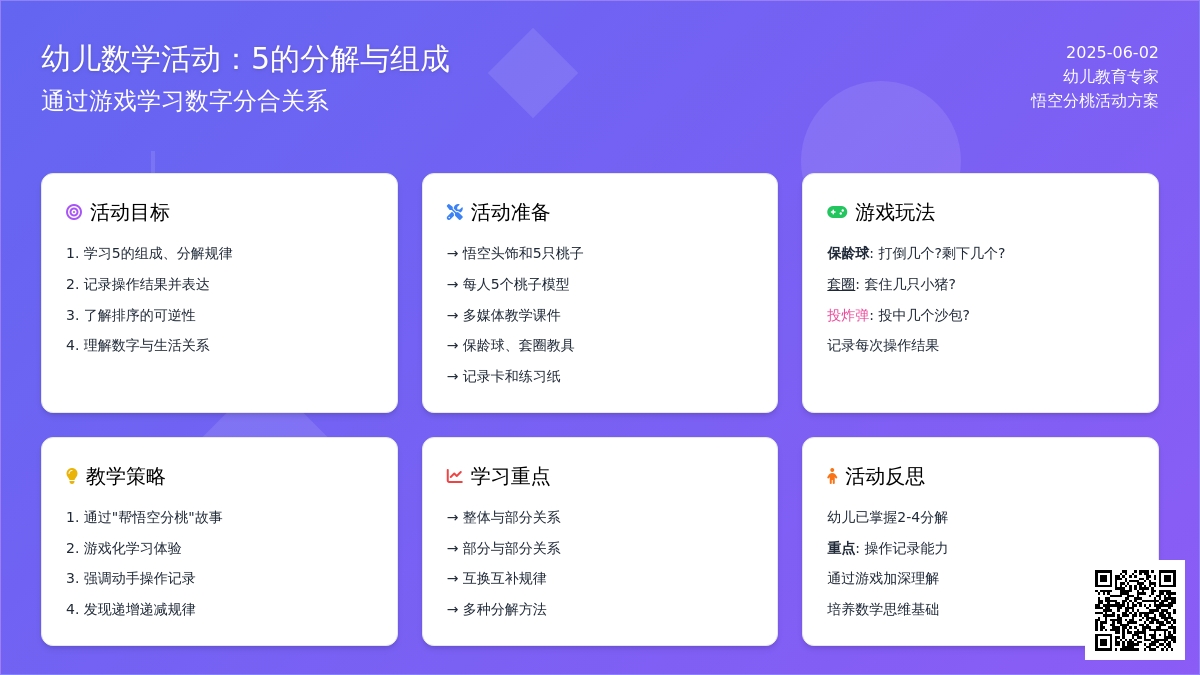 幼儿数学活动：5的分解与组成
通过游戏学习数字分合关系

2025-06-02
幼儿教育专家
悟空分桃活动方案

活动目标
1. 学习5的组成、分解规律
2. 记录操作结果并表达
3. 了解排序的可逆性
4. 理解数字与生活关系

活动准备
→ 悟空头饰和5只桃子
→ 每人5个桃子模型
→ 多媒体教学课件
→ 保龄球、套圈教具
→ 记录卡和练习纸

游戏玩法
保龄球: 打倒几个?剩下几个?
套圈: 套住几只小猪?
投炸弹: 投中几个沙包?
记录每次操作结果

教学策略
1. 通过"帮悟空分桃"故事
2. 游戏化学习体验
3. 强调动手操作记录
4. 发现递增递减规律

学习重点
→ 整体与部分关系
→ 部分与部分关系
→ 互换互补规律
→ 多种分解方法

活动反思
幼儿已掌握2-4分解
重点: 操作记录能力
通过游戏加深理解
培养数学思维基础